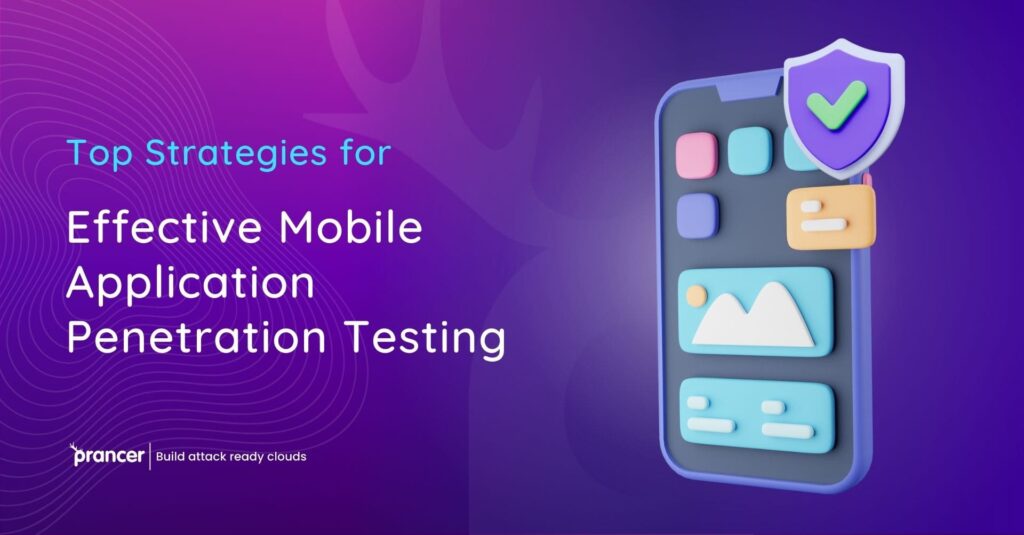 Top Strategies for

Effective Mobile Application Penetration Testing

prancer | Build attack ready clouds